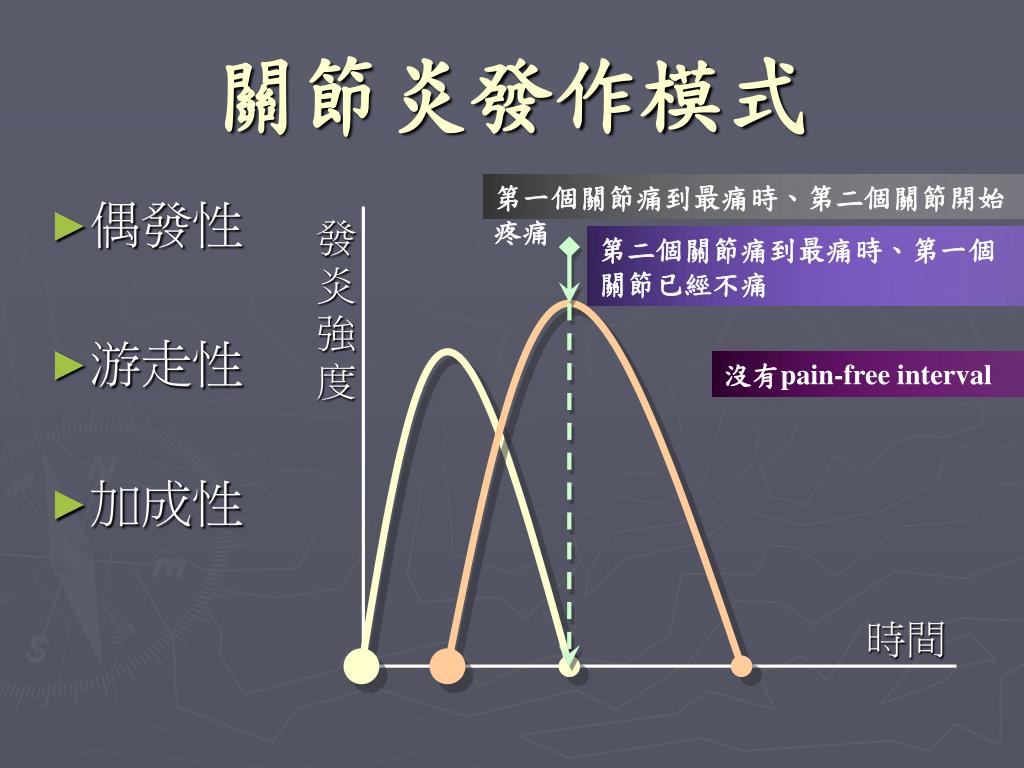 關節炎發作模式

►偶發性

►游走性

►加成性

發炎強度

第一個關節痛到最痛時、第二個關節開始疼痛

第二個關節痛到最痛時、第一個關節已經不痛

沒有pain-free interval

時間